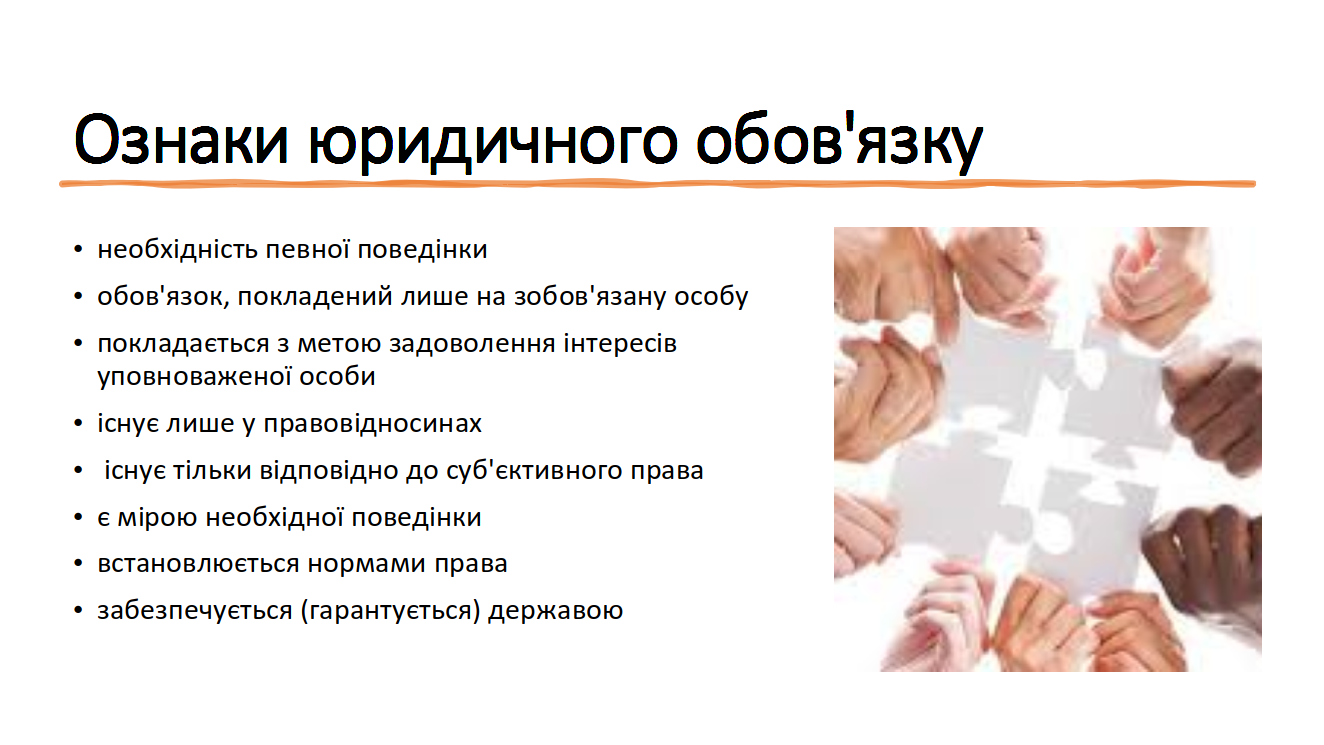 Ознаки юридичного обов'язку

• необхідність певної поведінки
• обов'язок, покладений лише на зобов'язану особу
• покладається з метою задоволення інтересів уповноваженої особи
• існує лише у правовідносинах
• існує тільки відповідно до суб'єктивного права
• є мірою необхідної поведінки
• встановлюється нормами права
• забезпечується (гарантується) державою